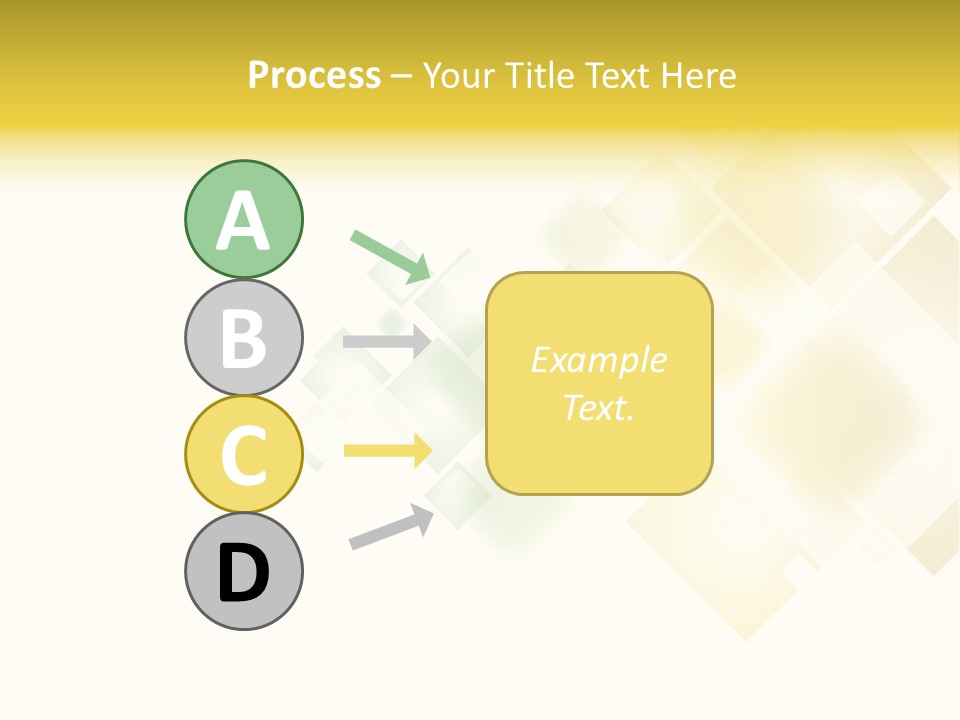 Process – Your Title Text Here

A

B

C

D

Example Text.